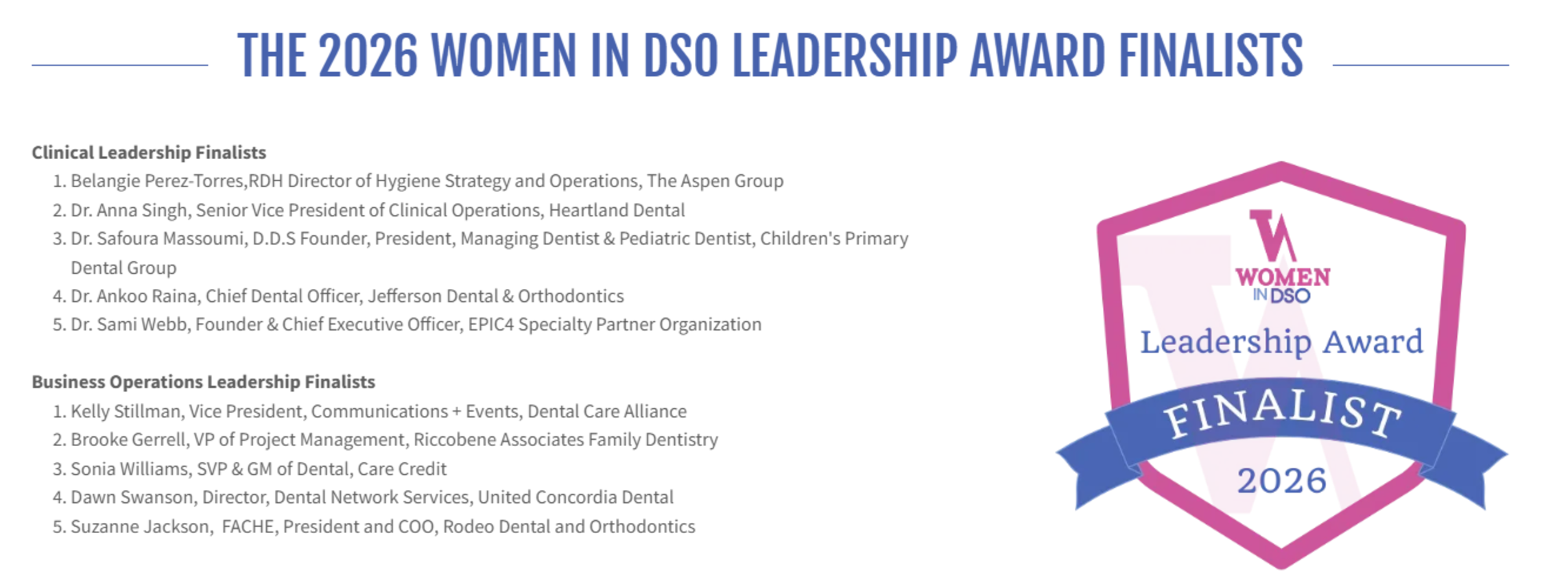 THE 2026 WOMEN IN DSO LEADERSHIP AWARD FINALISTS

Clinical Leadership Finalists
1. Belangie Perez-Torres,RDH Director of Hygiene Strategy and Operations, The Aspen Group
2. Dr. Anna Singh, Senior Vice President of Clinical Operations, Heartland Dental
3. Dr. Safoura Massoumi, D.D.S Founder, President, Managing Dentist & Pediatric Dentist, Children's Primary Dental Group
4. Dr. Ankoo Raina, Chief Dental Officer, Jefferson Dental & Orthodontics
5. Dr. Sami Webb, Founder & Chief Executive Officer, EPIC4 Specialty Partner Organization

Business Operations Leadership Finalists
1. Kelly Stillman, Vice President, Communications + Events, Dental Care Alliance
2. Brooke Gerrell, VP of Project Management, Riccobene Associates Family Dentistry
3. Sonia Williams, SVP & GM of Dental, Care Credit
4. Dawn Swanson, Director, Dental Network Services, United Concordia Dental
5. Suzanne Jackson, FACHE, President and COO, Rodeo Dental and Orthodontics

WOMEN IN DSO
Leadership Award
FINALIST
2026